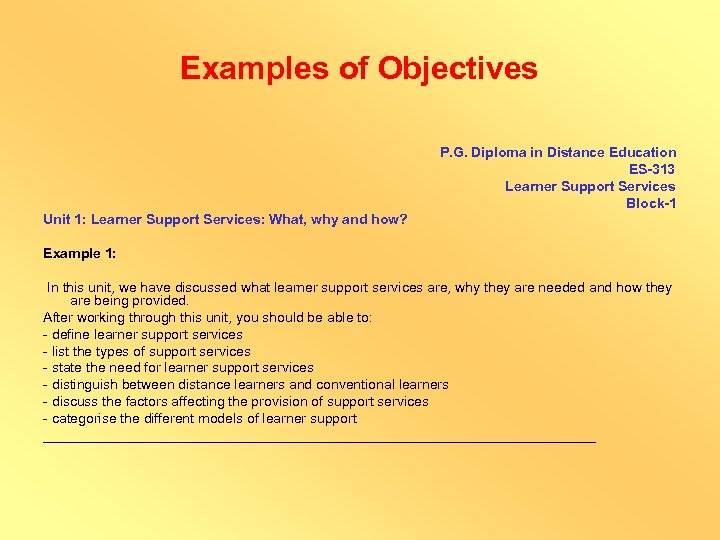 Examples of Objectives

P.G. Diploma in Distance Education
ES-313
Learner Support Services
Block-1

Unit 1: Learner Support Services: What, why and how?

Example 1:

In this unit, we have discussed what learner support services are, why they are needed and how they are being provided.
After working through this unit, you should be able to:
- define learner support services
- list the types of support services
- state the need for learner support services
- distinguish between distance learners and conventional learners
- discuss the factors affecting the provision of support services
- categorise the different models of learner support